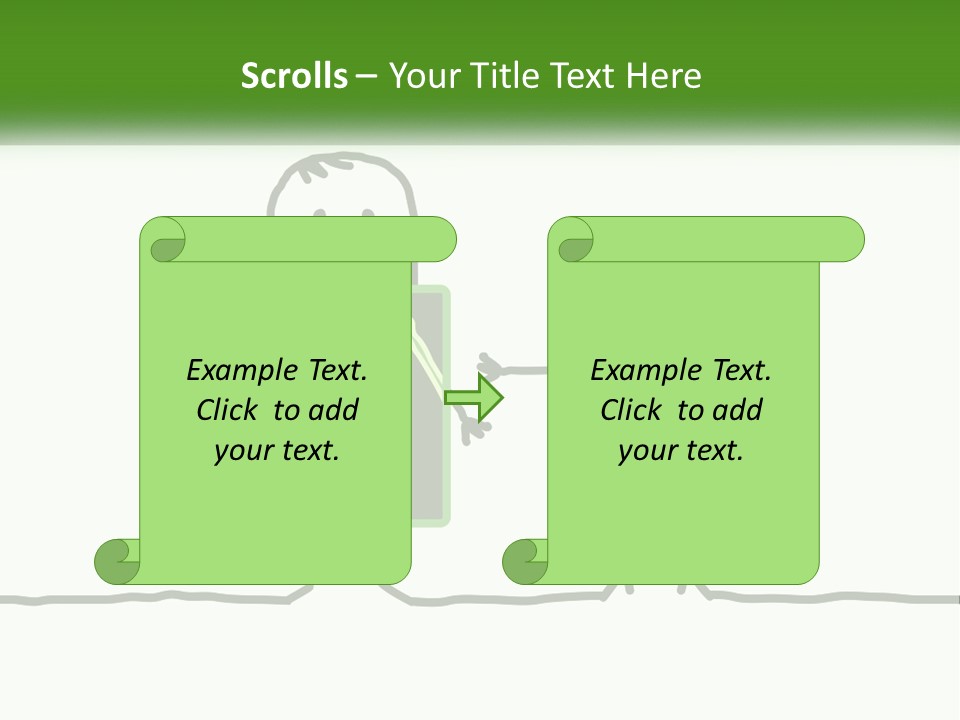 Scrolls – Your Title Text Here

Example Text. Click to add your text.

Example Text. Click to add your text.